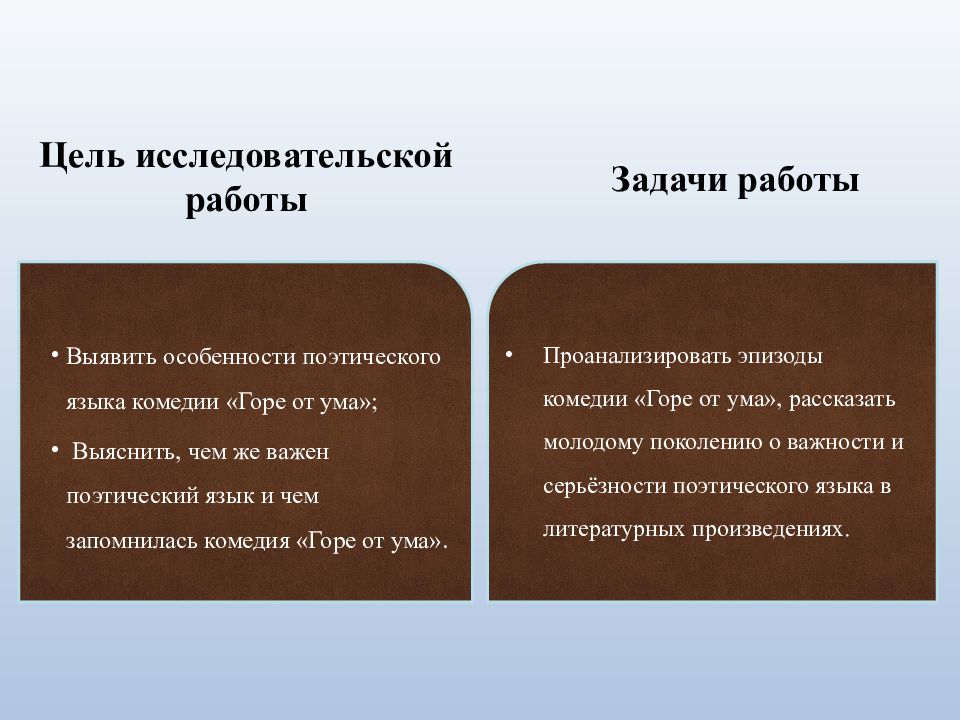 Цель исследовательской работы

• Выявить особенности поэтического языка комедии «Горе от ума»;

• Выяснить, чем же важен поэтический язык и чем запомнилась комедия «Горе от ума».

Задачи работы

• Проанализировать эпизоды комедии «Горе от ума», рассказать молодому поколению о важности и серьёзности поэтического языка в литературных произведениях.